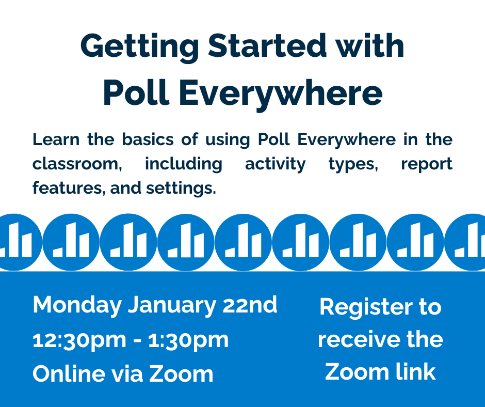 Getting Started with
Poll Everywhere

Learn the basics of using Poll Everywhere in the classroom, including activity types, report features, and settings.

Monday January 22nd
12:30pm - 1:30pm
Online via Zoom

Register to receive the Zoom link